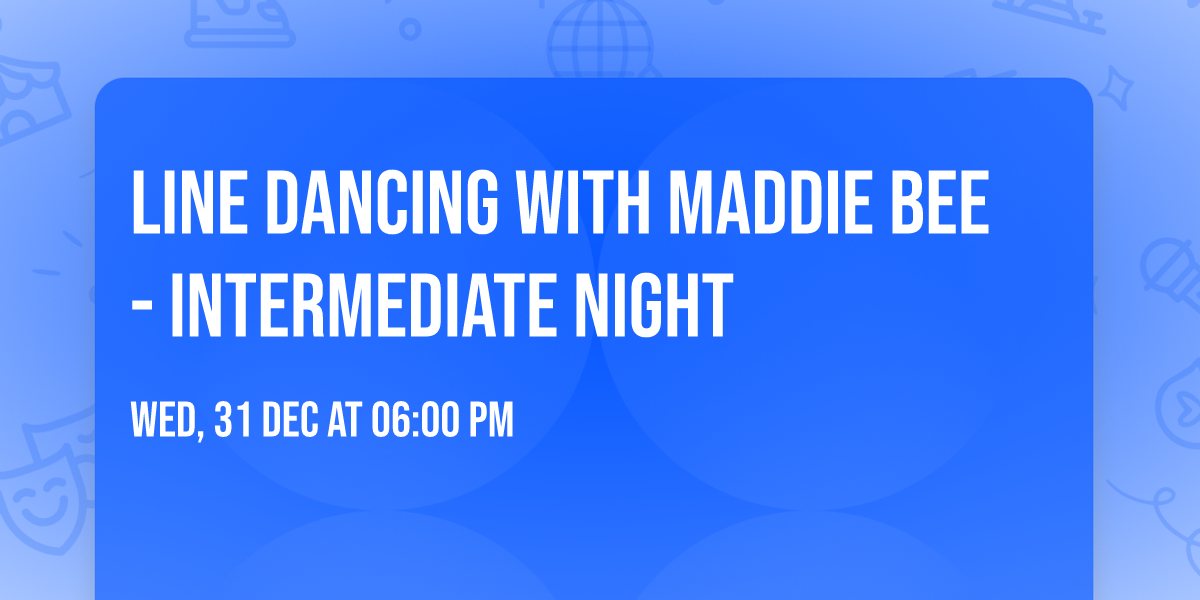 LINE DANCING WITH MADDIE BEE - INTERMEDIATE NIGHT

WED, 31 DEC AT 06:00 PM